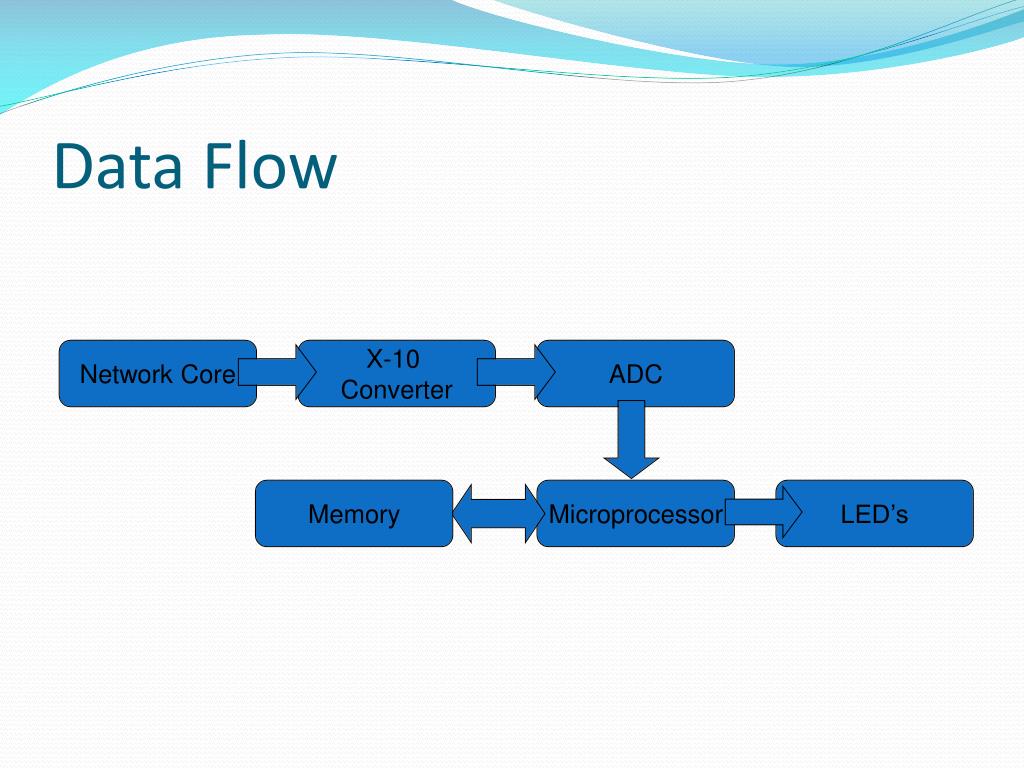 Data Flow

Network Core

X-10 Converter

ADC

Memory

Microprocessor

LED’s